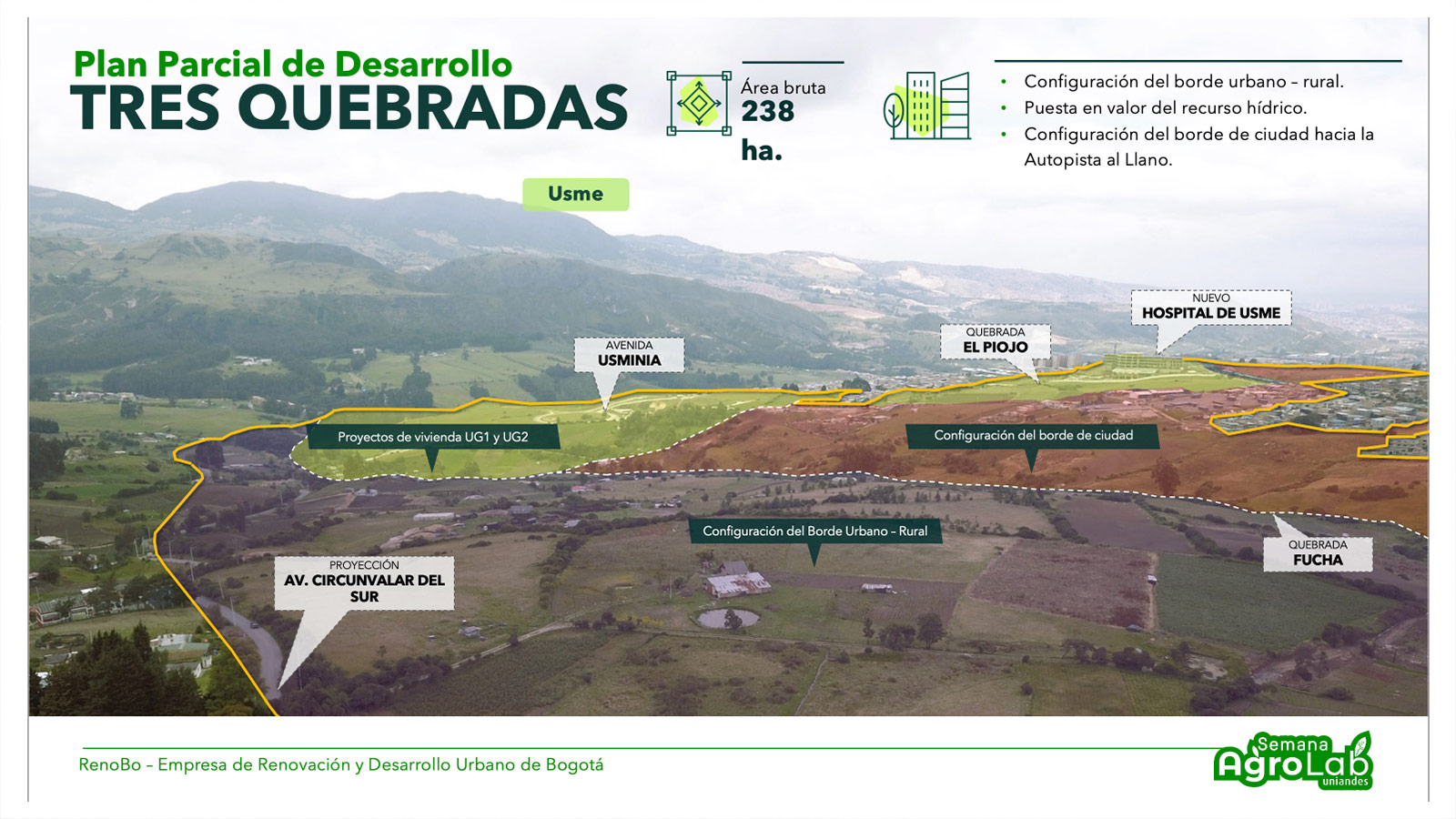 Plan Parcial de Desarrollo
TRES QUEBRADAS

Área bruta
238
ha.

• Configuración del borde urbano – rural.
• Puesta en valor del recurso hídrico.
• Configuración del borde de ciudad hacia la Autopista al Llano.

Usme

NUEVO
HOSPITAL DE USME

QUEBRADA
EL PIOJO

AVENIDA
USMINIA

Proyectos de vivienda UG1 y UG2

Configuración del borde de ciudad

Configuración del Borde Urbano – Rural

QUEBRADA
FUCHA

PROYECCIÓN
AV. CIRCUNVALAR DEL SUR

RenoBo – Empresa de Renovación y Desarrollo Urbano de Bogotá

Semana
AgroLab
uniandes